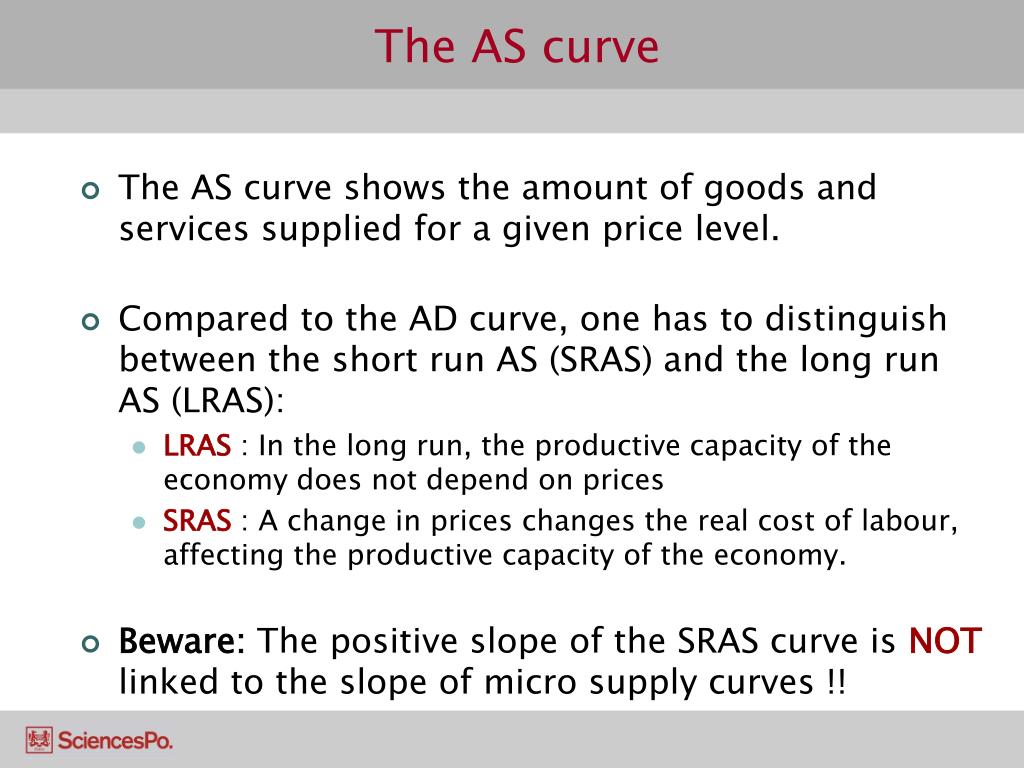 The AS curve

The AS curve shows the amount of goods and services supplied for a given price level.

Compared to the AD curve, one has to distinguish between the short run AS (SRAS) and the long run AS (LRAS):

LRAS : In the long run, the productive capacity of the economy does not depend on prices

SRAS : A change in prices changes the real cost of labour, affecting the productive capacity of the economy.

Beware: The positive slope of the SRAS curve is NOT linked to the slope of micro supply curves !!

SciencesPo.